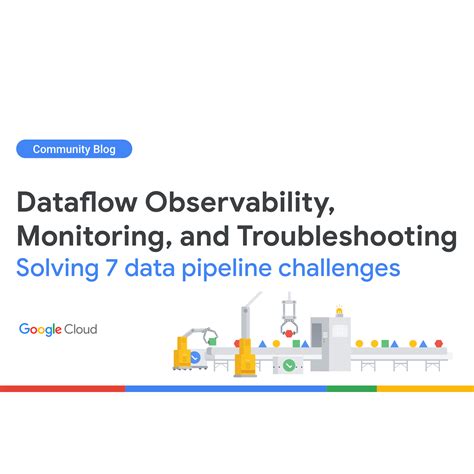 Community Blog

Dataflow Observability, Monitoring, and Troubleshooting
Solving 7 data pipeline challenges

Google Cloud